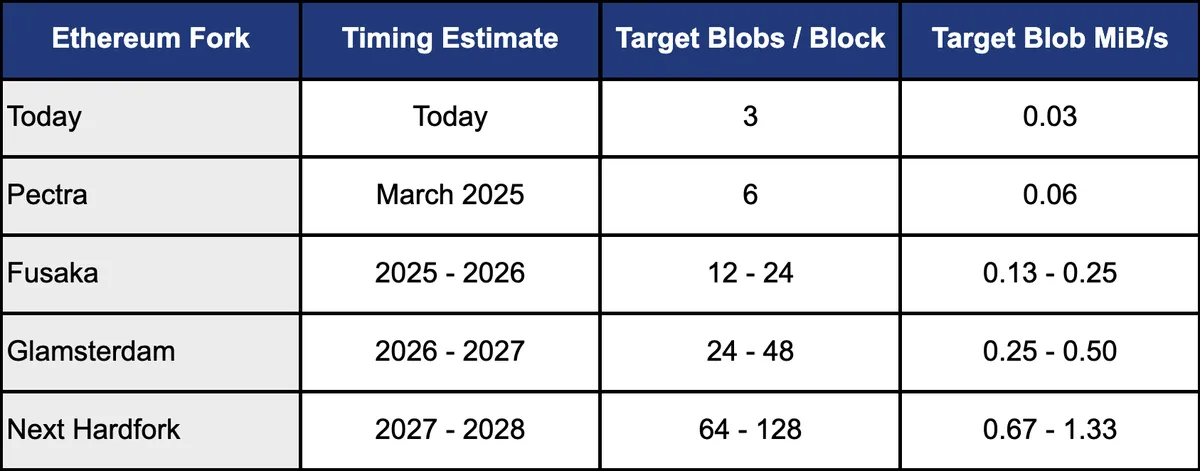 | Ethereum Fork | Timing Estimate | Target Blobs / Block | Target Blob MiB/s |
|---|---|---|---|
| Today | Today | 3 | 0.03 |
| Pectra | March 2025 | 6 | 0.06 |
| Fusaka | 2025 - 2026 | 12 - 24 | 0.13 - 0.25 |
| Glamsterdam | 2026 - 2027 | 24 - 48 | 0.25 - 0.50 |
| Next Hardfork | 2027 - 2028 | 64 - 128 | 0.67 - 1.33 |